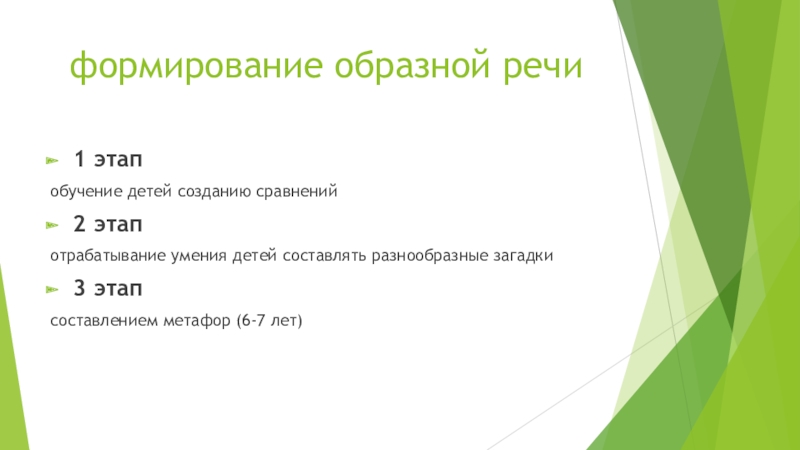 формирование образной речи

1 этап

обучение детей созданию сравнений

2 этап

отрабатывание умения детей составлять разнообразные загадки

3 этап

составлением метафор (6-7 лет)